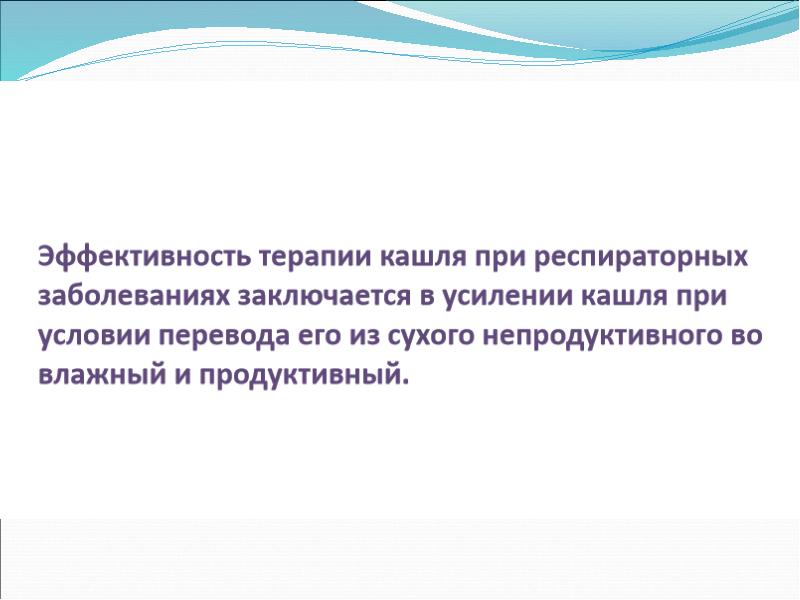 Эффективность терапии кашля при респираторных заболеваниях заключается в усилении кашля при условии перевода его из сухого непродуктивного во влажный и продуктивный.